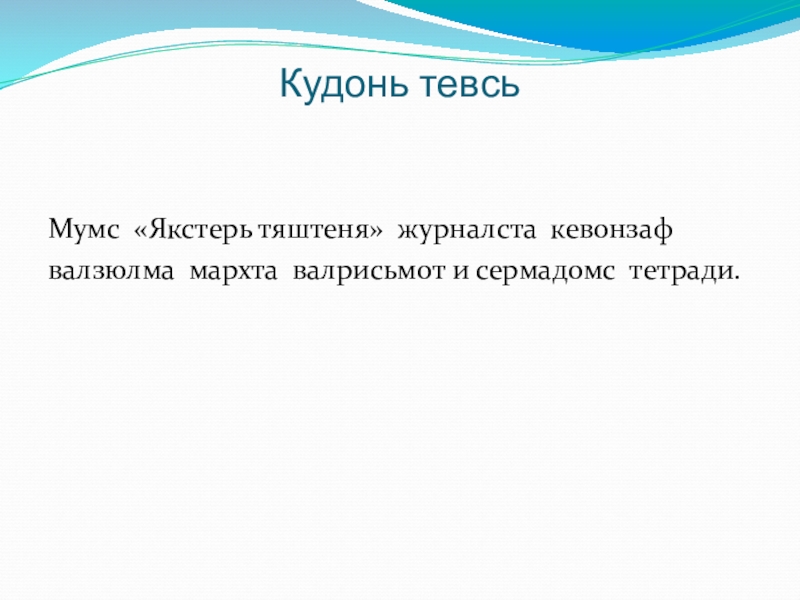 Кудонь тевсь

Мумс «Якстерь тяштеня» журналста кевонзаф валзюлма мархта валрисьмот и сермадомс тетради.